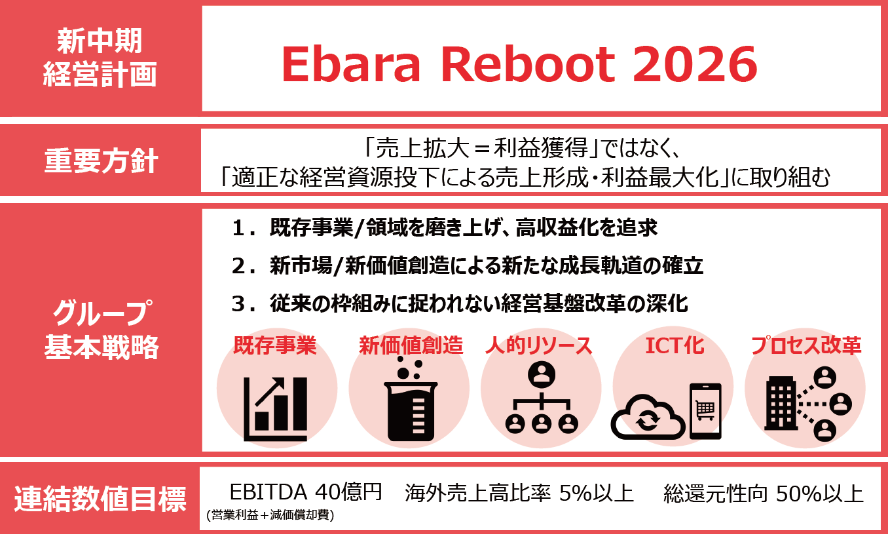 新中期
経営計画

Ebara Reboot 2026

重要方針

「売上拡大＝利益獲得」ではなく、
「適正な経営資源投下による売上形成・利益最大化」に取り組む

グループ
基本戦略

1．既存事業/領域を磨き上げ、高収益化を追求

2．新市場/新価値創造による新たな成長軌道の確立

3．従来の枠組みに捉われない経営基盤改革の深化

既存事業

新価値創造

人的リソース

ICT化

プロセス改革

連結数値目標

EBITDA 40億円
(営業利益＋減価償却費)

海外売上高比率 5%以上

総還元性向 50%以上